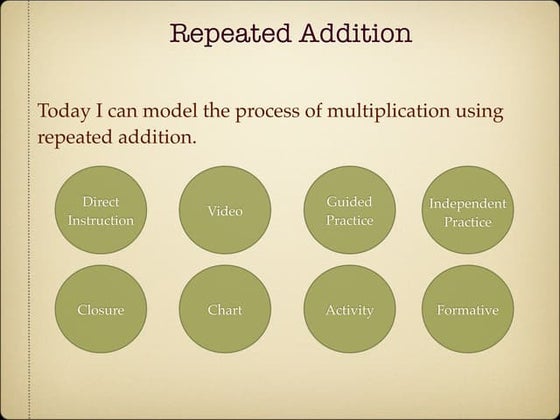 Repeated Addition

Today I can model the process of multiplication using repeated addition.

Direct Instruction

Video

Guided Practice

Independent Practice

Closure

Chart

Activity

Formative